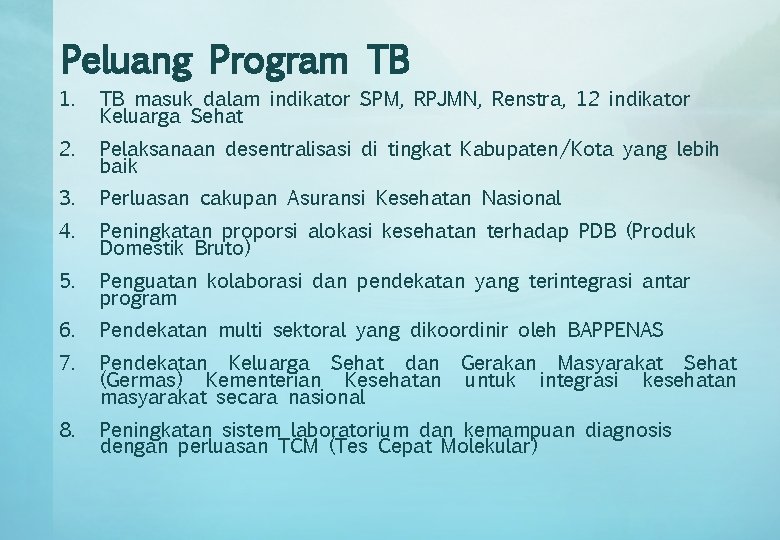 Peluang Program TB

1. TB masuk dalam indikator SPM, RPJMN, Renstra, 12 indikator Keluarga Sehat

2. Pelaksanaan desentralisasi di tingkat Kabupaten/Kota yang lebih baik

3. Perluasan cakupan Asuransi Kesehatan Nasional

4. Peningkatan proporsi alokasi kesehatan terhadap PDB (Produk Domestik Bruto)

5. Penguatan kolaborasi dan pendekatan yang terintegrasi antar program

6. Pendekatan multi sektoral yang dikoordinir oleh BAPPENAS

7. Pendekatan Keluarga Sehat dan Gerakan Masyarakat Sehat (Germas) Kementerian Kesehatan untuk integrasi kesehatan masyarakat secara nasional

8. Peningkatan sistem laboratorium dan kemampuan diagnosis dengan perluasan TCM (Tes Cepat Molekular)